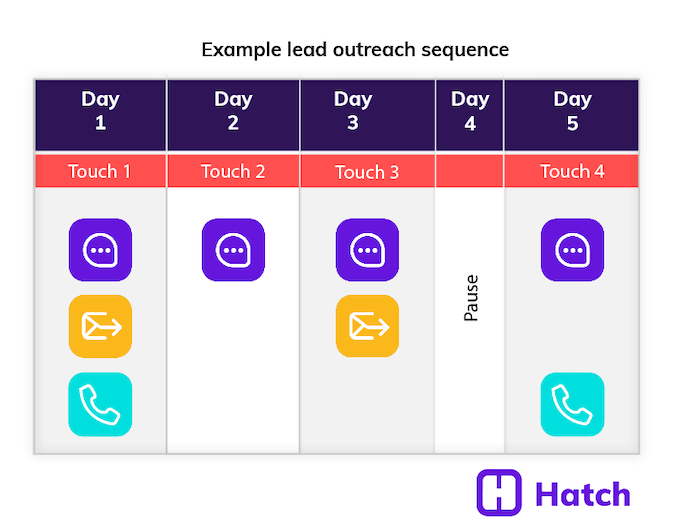 Example lead outreach sequence

| Day 1 | Day 2 | Day 3 | Day 4 | Day 5 |
|---|---|---|---|---|
| Touch 1 | Touch 2 | Touch 3 | | Touch 4 |
| | | | Pause | |

Hatch